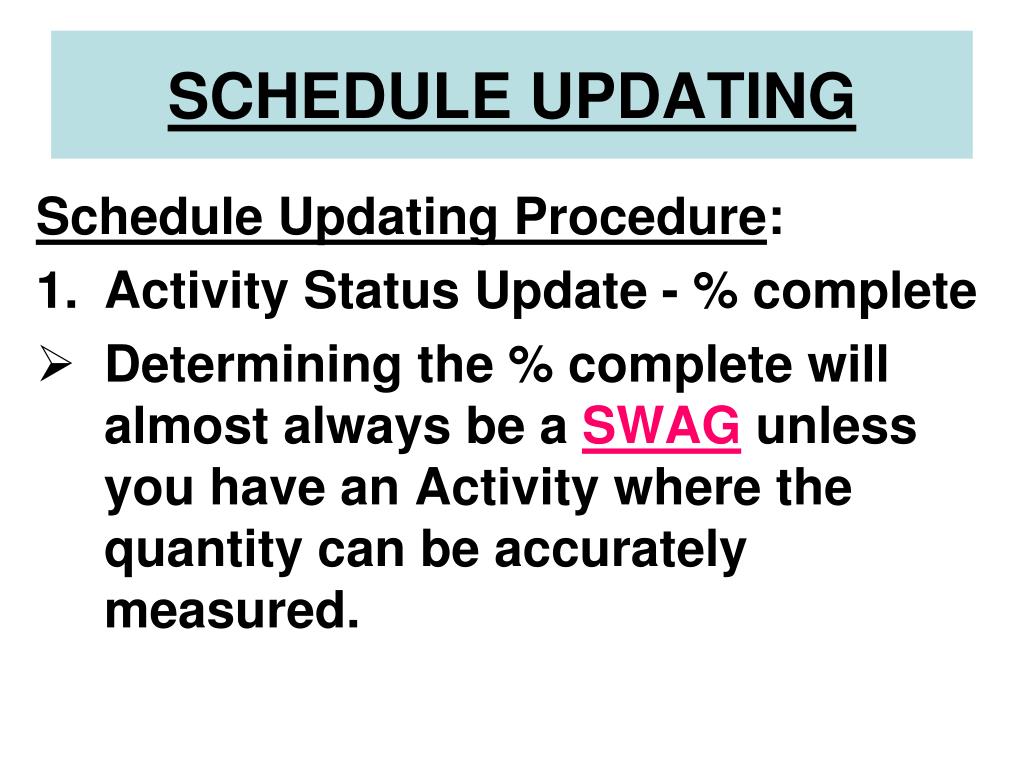 SCHEDULE UPDATING

Schedule Updating Procedure:

1. Activity Status Update - % complete

➢ Determining the % complete will almost always be a SWAG unless you have an Activity where the quantity can be accurately measured.